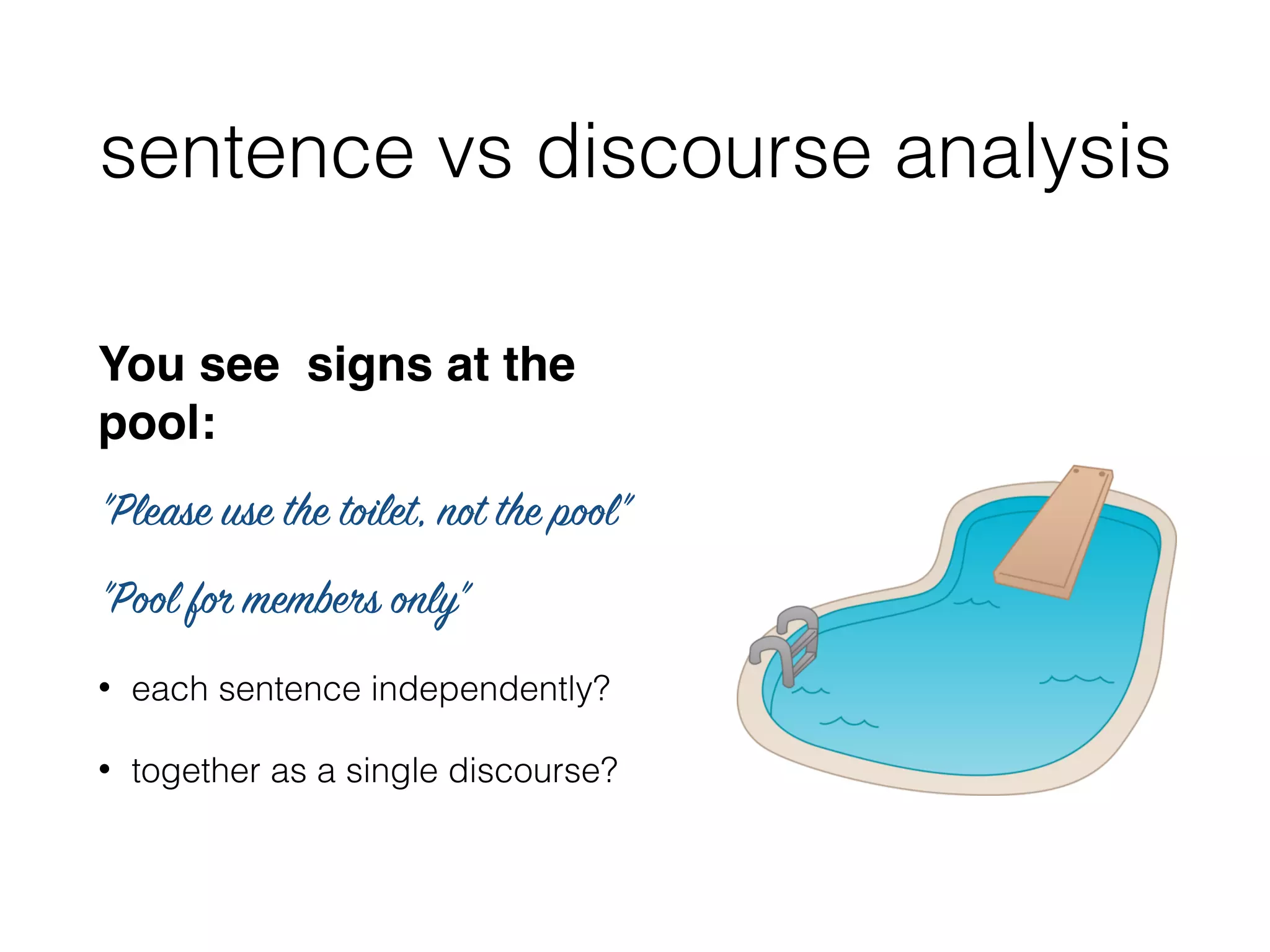 sentence vs discourse analysis

You see  signs at the pool:

"Please use the toilet, not the pool"

"Pool for members only"

• each sentence independently?

• together as a single discourse?